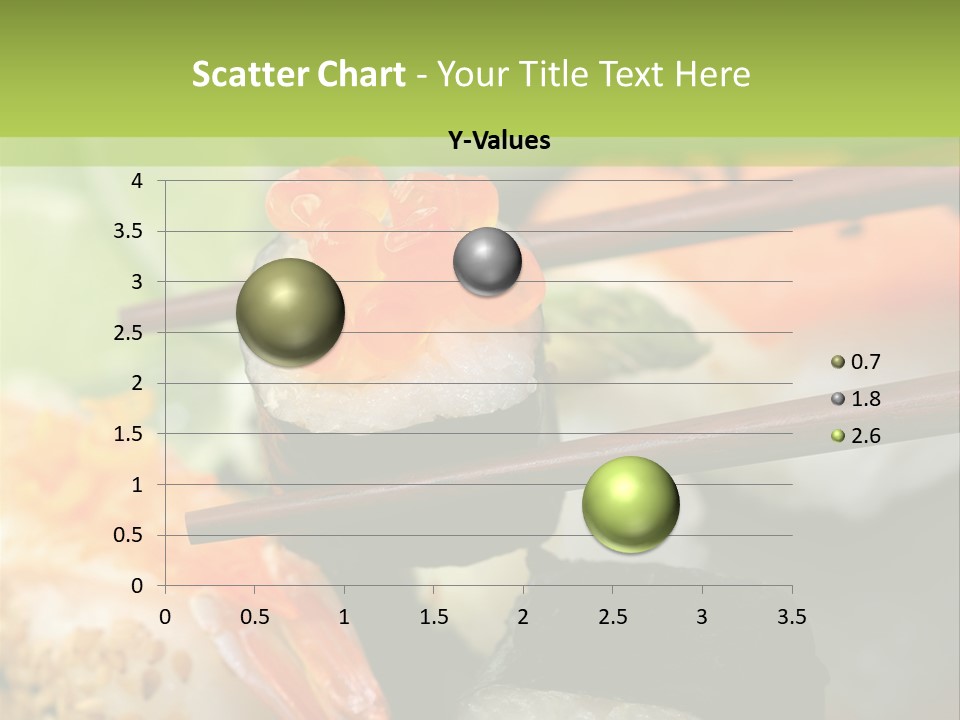 Scatter Chart - Your Title Text Here

Y-Values

4
3.5
3
2.5
2
1.5
1
0.5
0

0 0.5 1 1.5 2 2.5 3 3.5

0.7
1.8
2.6